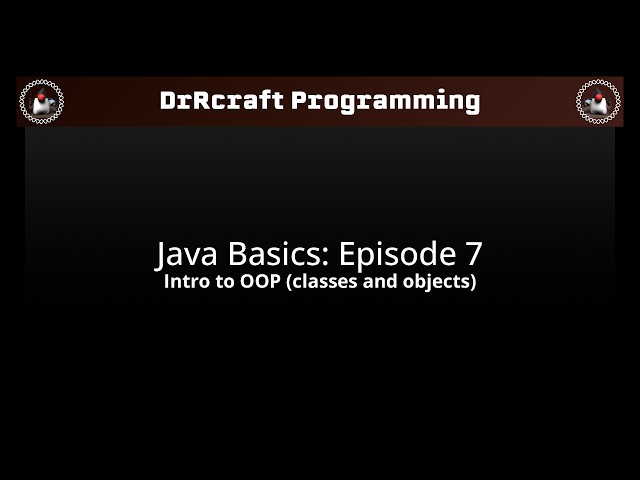 DrRcraft Programming

Java Basics: Episode 7
Intro to OOP (classes and objects)